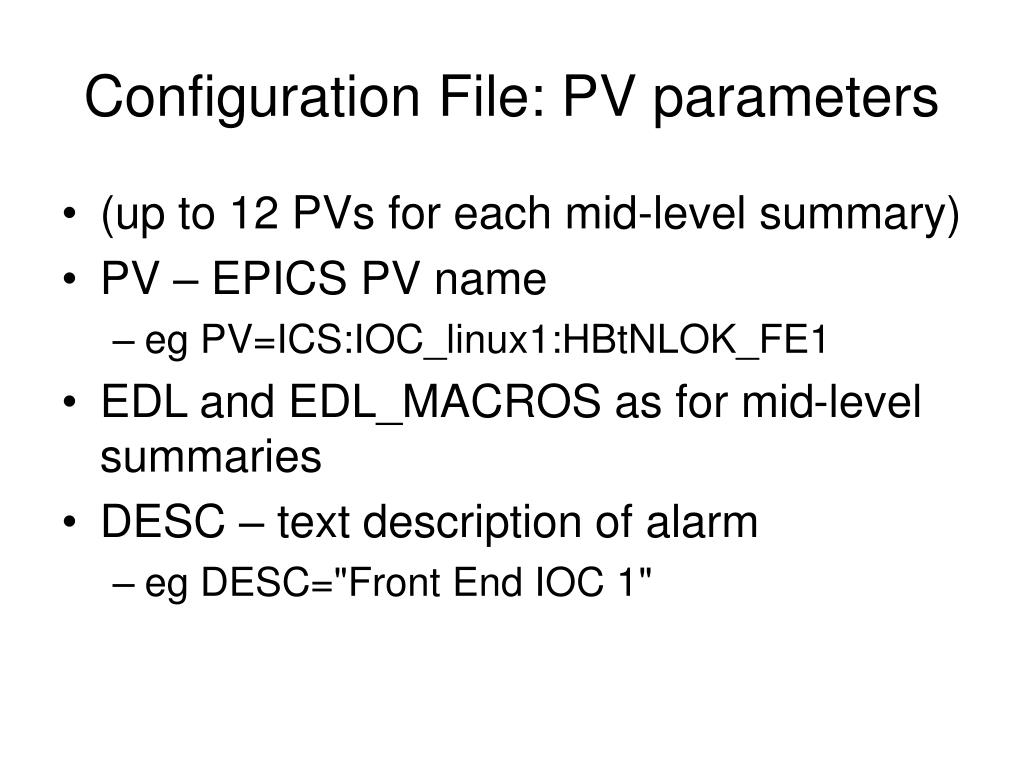 Configuration File: PV parameters

• (up to 12 PVs for each mid-level summary)
• PV – EPICS PV name
  – eg PV=ICS:IOC_linux1:HBtNLOK_FE1
• EDL and EDL_MACROS as for mid-level summaries
• DESC – text description of alarm
  – eg DESC="Front End IOC 1"